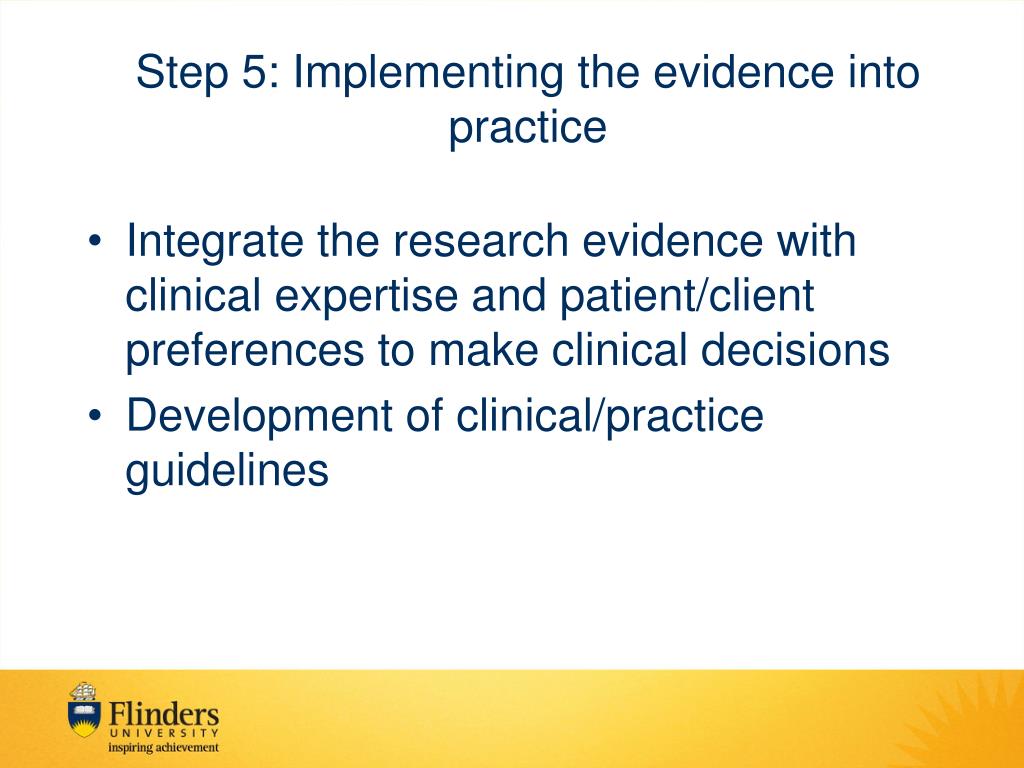 Step 5: Implementing the evidence into practice

• Integrate the research evidence with clinical expertise and patient/client preferences to make clinical decisions
• Development of clinical/practice guidelines

Flinders
UNIVERSITY
inspiring achievement